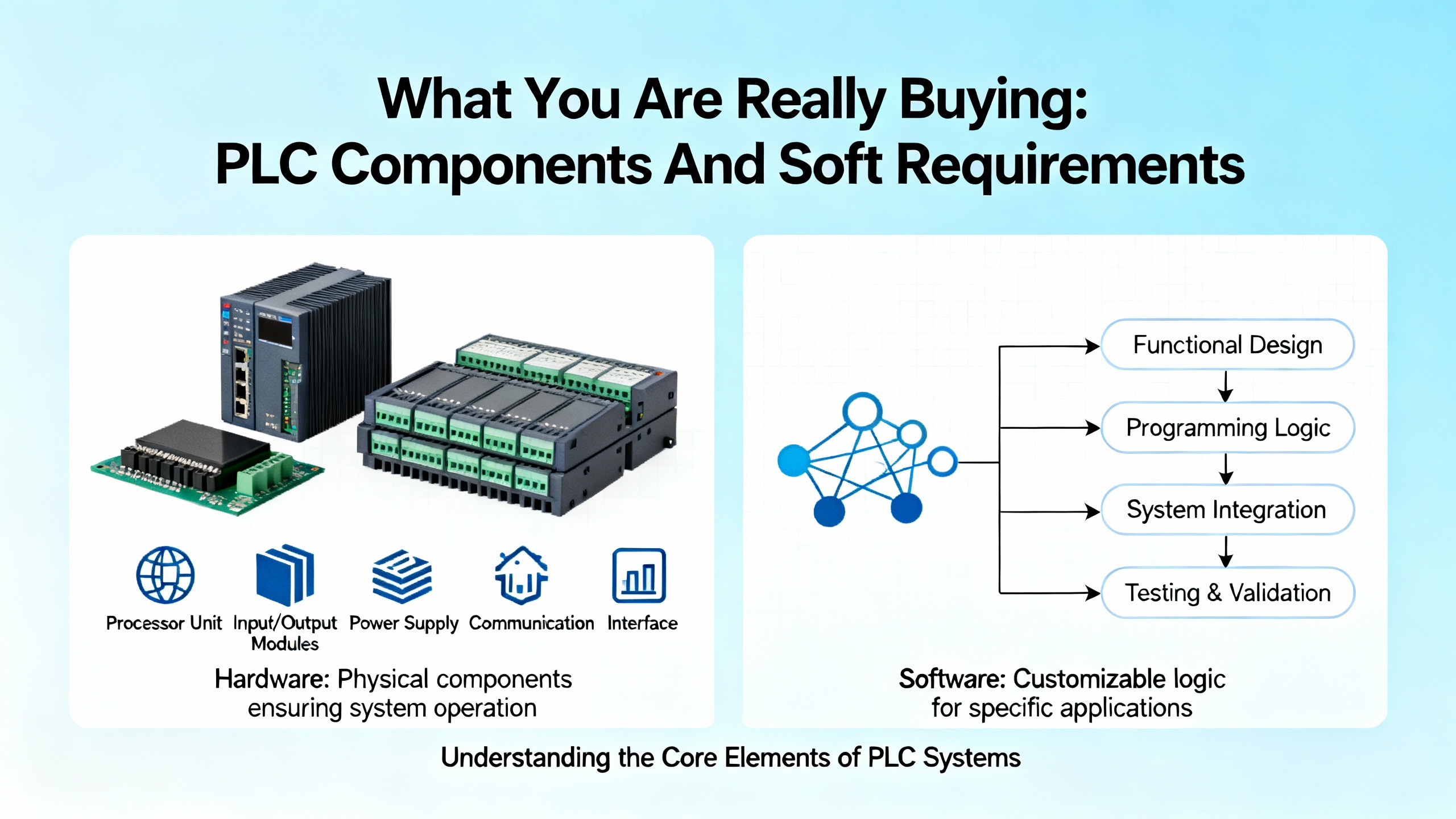 What You Are Really Buying:
PLC Components And Soft Requirements

Processor Unit
Input/Output Modules
Power Supply
Communication
Interface

Hardware: Physical components ensuring system operation

Functional Design
Programming Logic
System Integration
Testing & Validation

Software: Customizable logic for specific applications

Understanding the Core Elements of PLC Systems